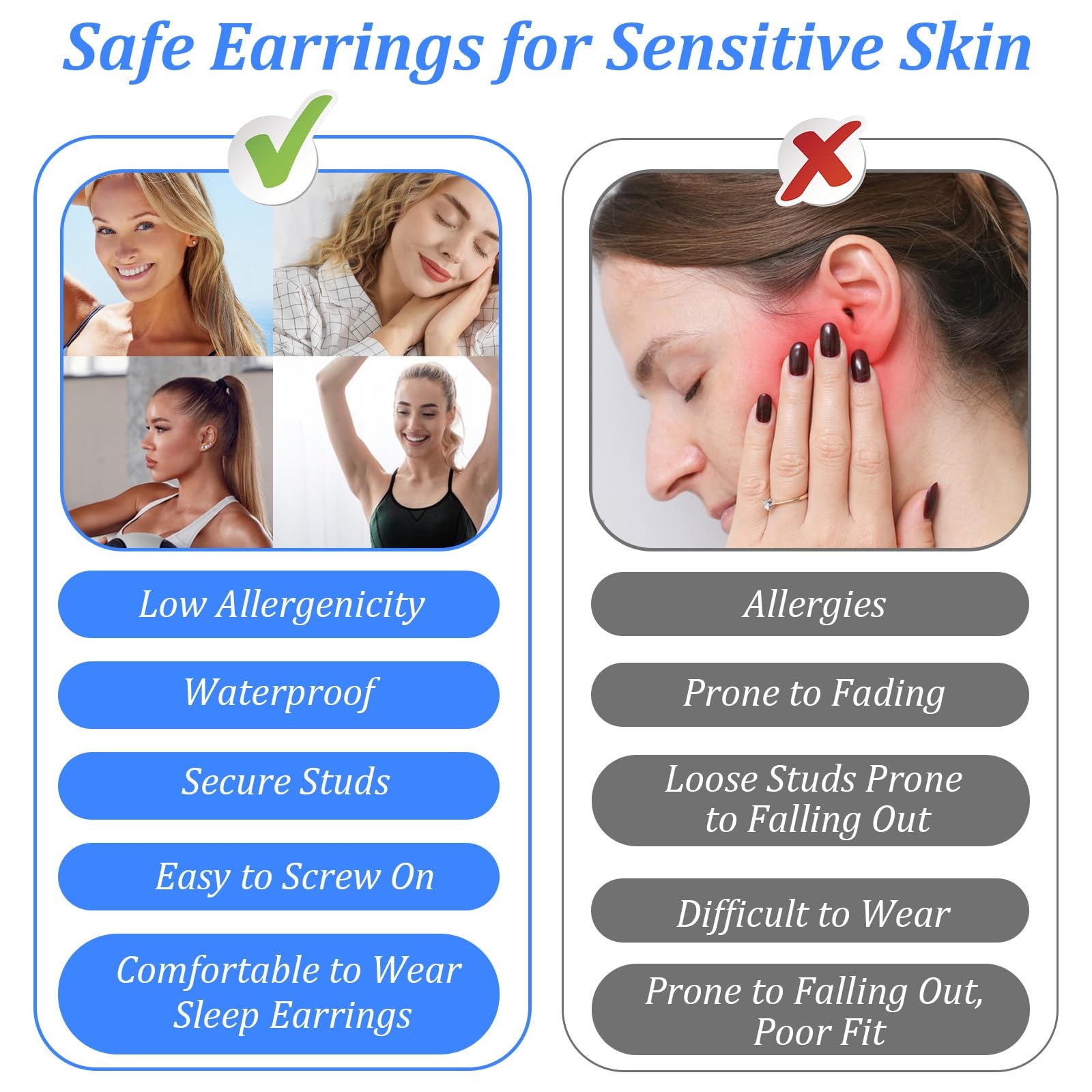 Safe Earrings for Sensitive Skin

Low Allergenicity

Waterproof

Secure Studs

Easy to Screw On

Comfortable to Wear Sleep Earrings

Allergies

Prone to Fading

Loose Studs Prone to Falling Out

Difficult to Wear

Prone to Falling Out, Poor Fit